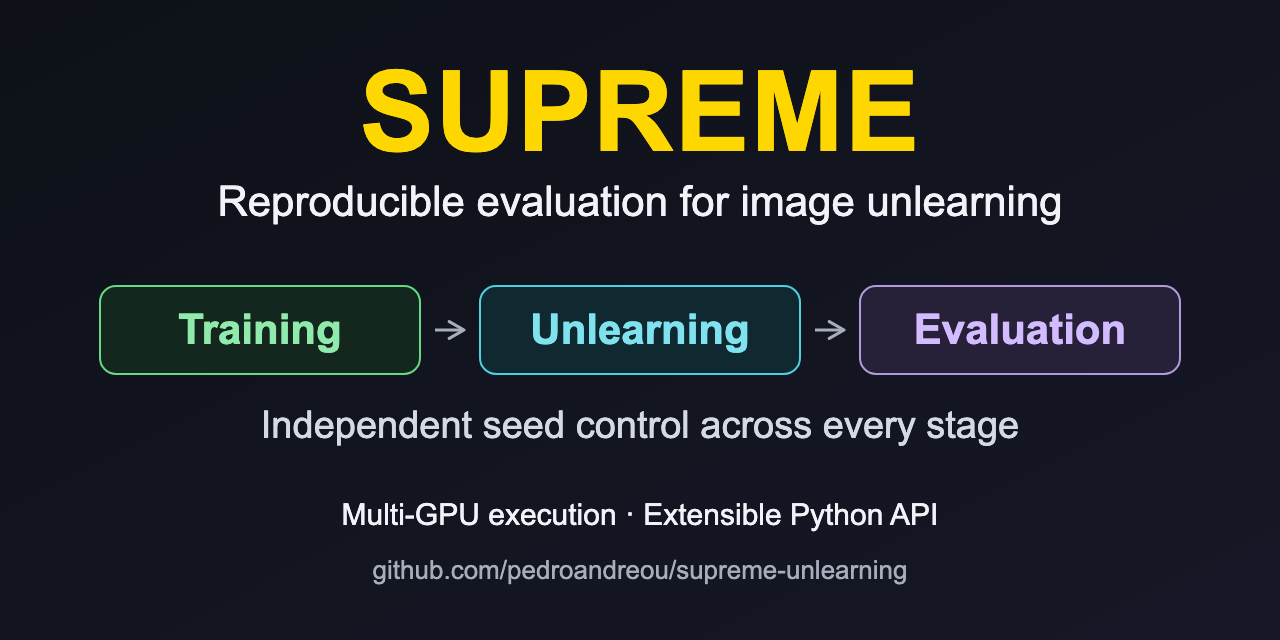 SUPREME

Reproducible evaluation for image unlearning

Training → Unlearning → Evaluation

Independent seed control across every stage

Multi-GPU execution · Extensible Python API

github.com/pedroandreou/supreme-unlearning